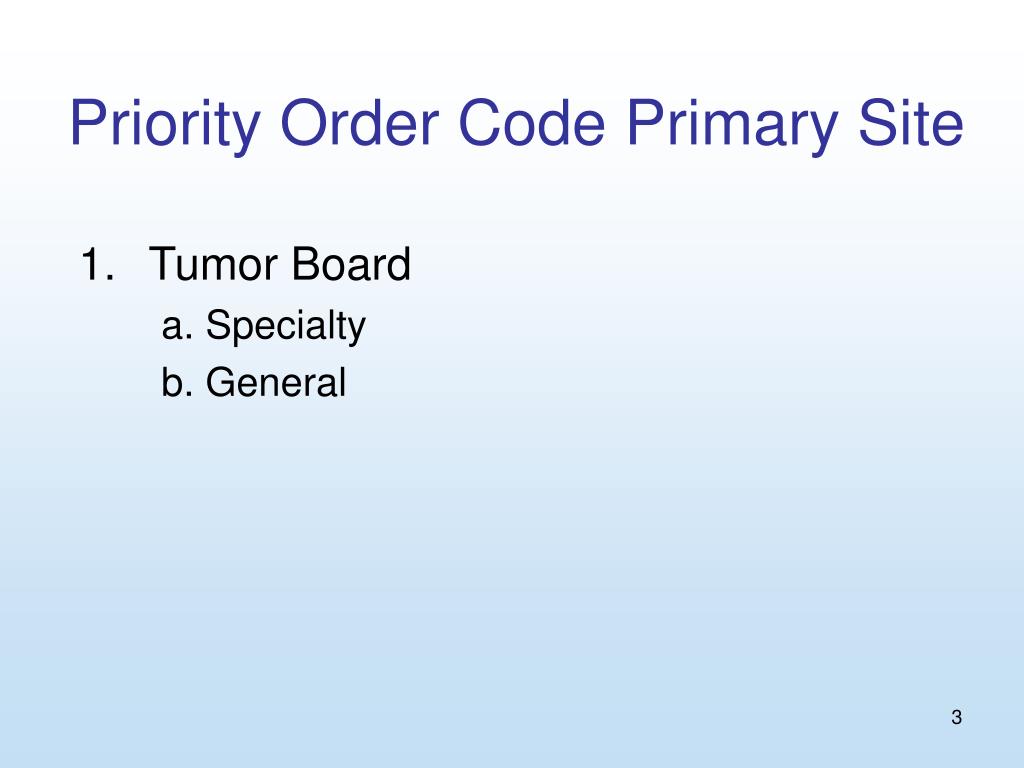 Priority Order Code Primary Site

1. Tumor Board
a. Specialty
b. General

3